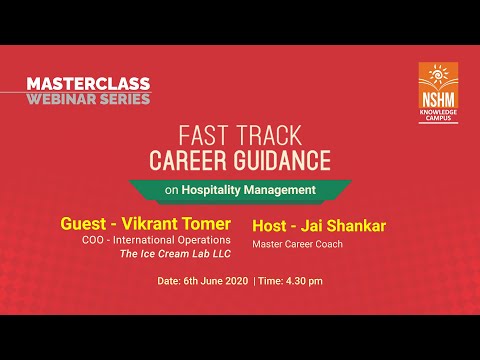 MASTERCLASS
WEBINAR SERIES

NSHM
KNOWLEDGE CAMPUS

FAST TRACK
CAREER GUIDANCE

on Hospitality Management

Guest - Vikrant Tomer
COO - International Operations
The Ice Cream Lab LLC

Host - Jai Shankar
Master Career Coach

Date: 6th June 2020 | Time: 4.30 pm